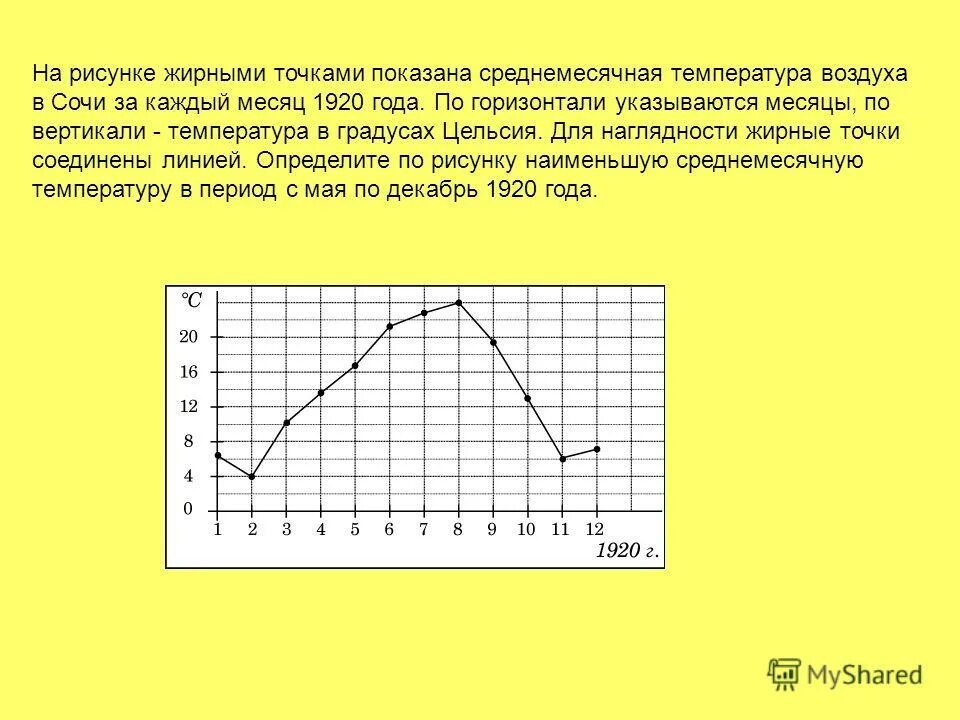 На рисунке жирными точками показана среднемесячная температура воздуха в Сочи за каждый месяц 1920 года. По горизонтали указываются месяцы, по вертикали - температура в градусах Цельсия. Для наглядности жирные точки соединены линией. Определите по рисунку наименьшую среднемесячную температуру в период с мая по декабрь 1920 года.

°C
20
16
12
8
4
0
1 2 3 4 5 6 7 8 9 10 11 12
1920 г.

MyShared